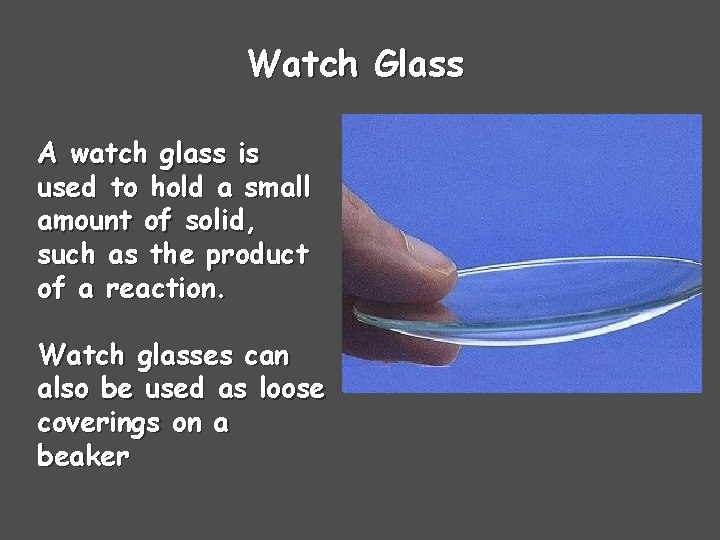 Watch Glass

A watch glass is used to hold a small amount of solid, such as the product of a reaction.

Watch glasses can also be used as loose coverings on a beaker